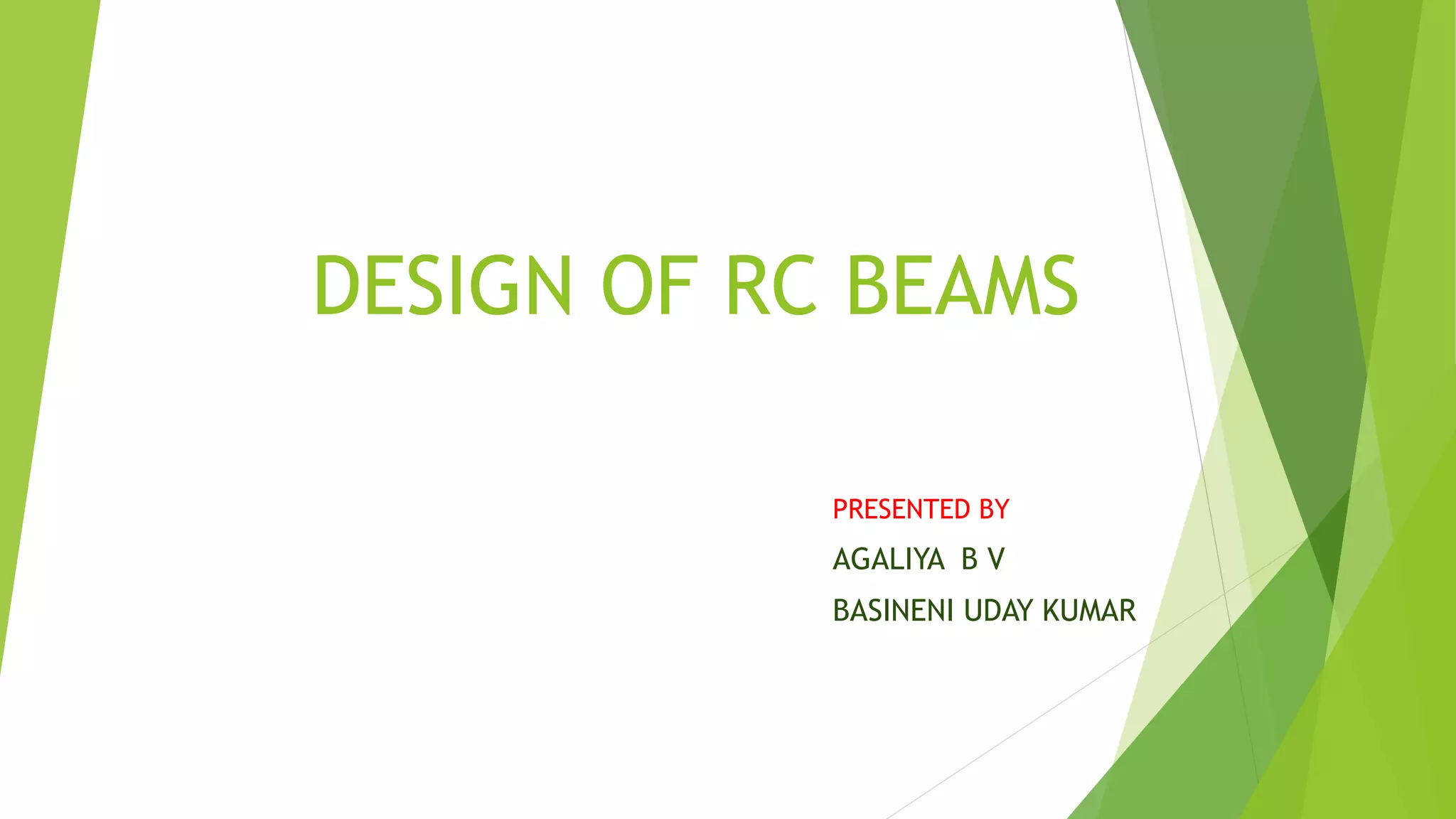 DESIGN OF RC BEAMS

PRESENTED BY

AGALIYA B V

BASINENI UDAY KUMAR